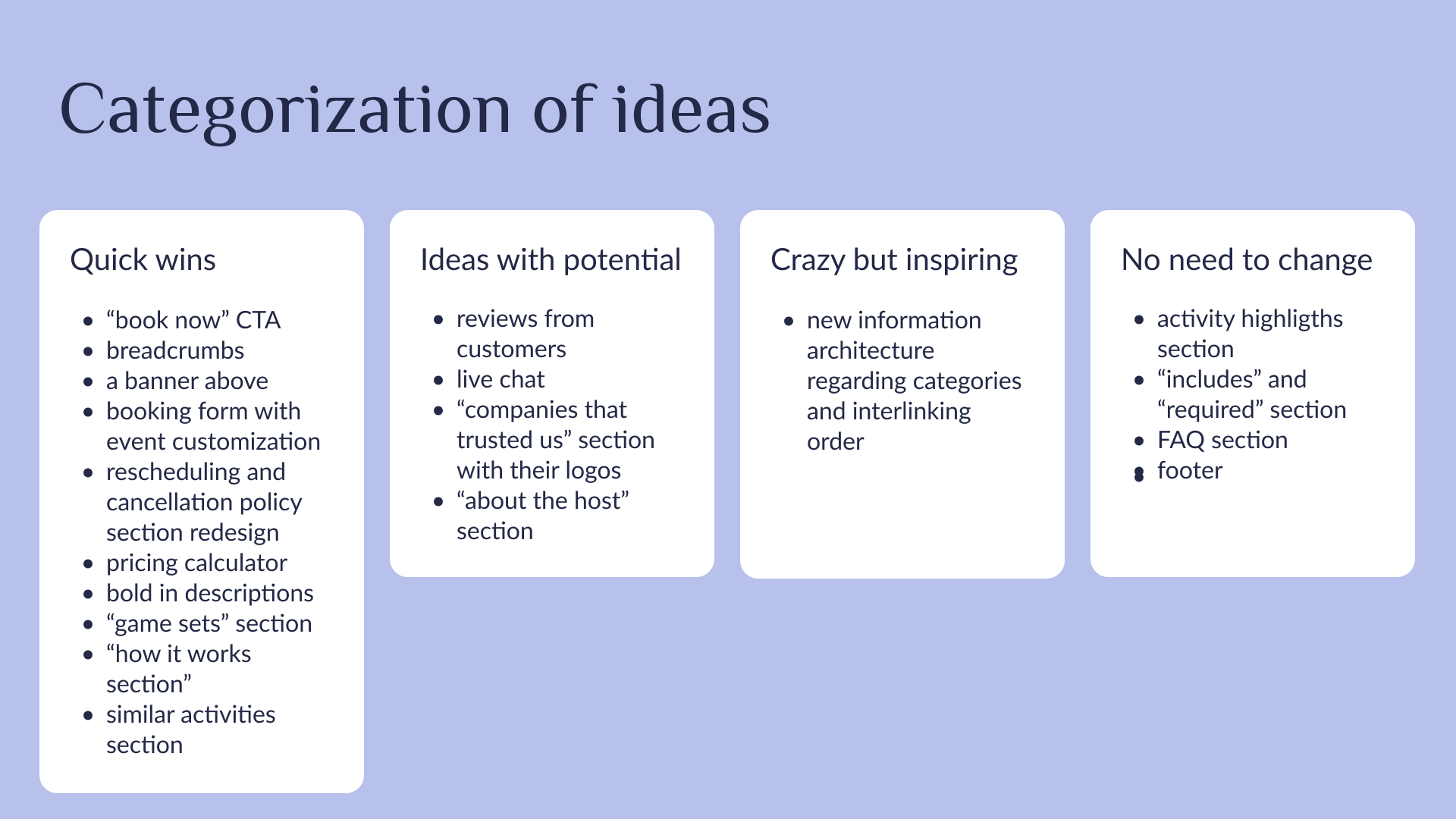 Categorization of ideas

Quick wins

- “book now” CTA
- breadcrumbs
- a banner above
- booking form with event customization
- rescheduling and cancellation policy section redesign
- pricing calculator
- bold in descriptions
- “game sets” section
- “how it works section”
- similar activities section

Ideas with potential

- reviews from customers
- live chat
- “companies that trusted us” section with their logos
- “about the host” section

Crazy but inspiring

- new information architecture regarding categories and interlinking order

No need to change

- activity highligths section
- “includes” and “required” section
- FAQ section
- footer